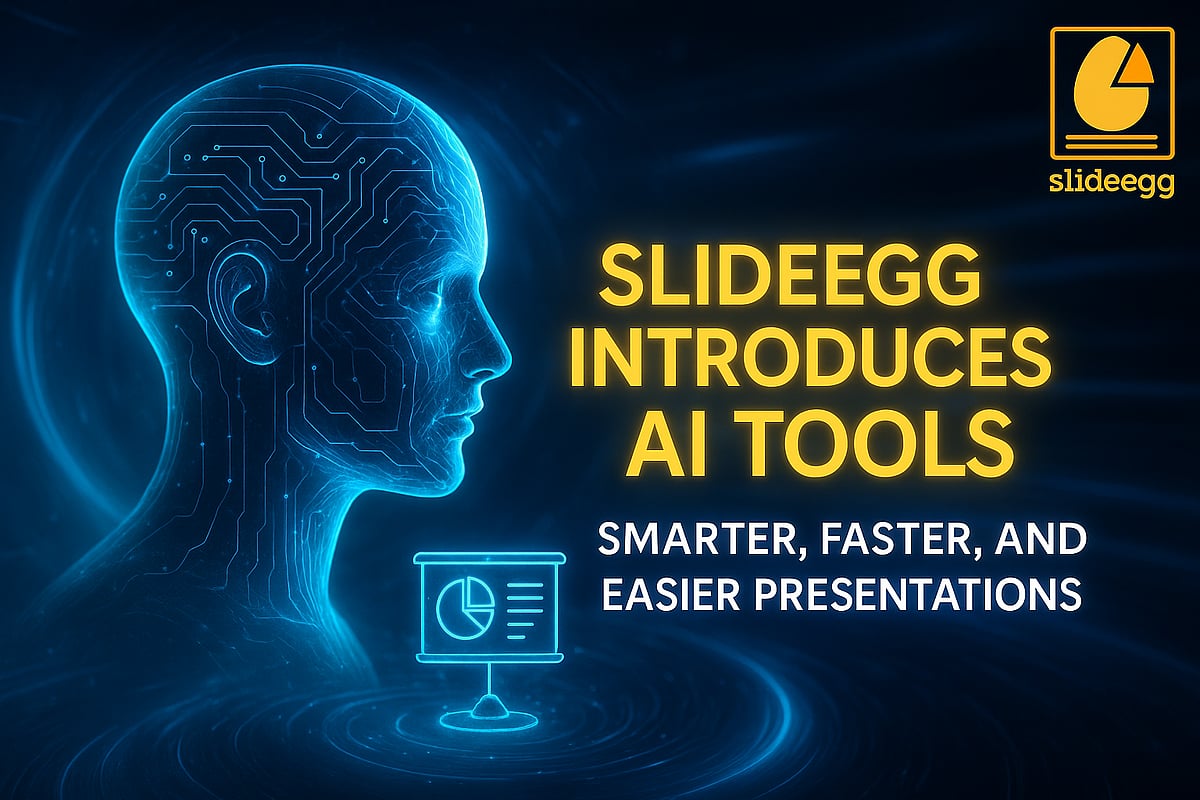 slideegg

SLIDEEGG INTRODUCES AI TOOLS

SMARTER, FASTER, AND EASIER PRESENTATIONS